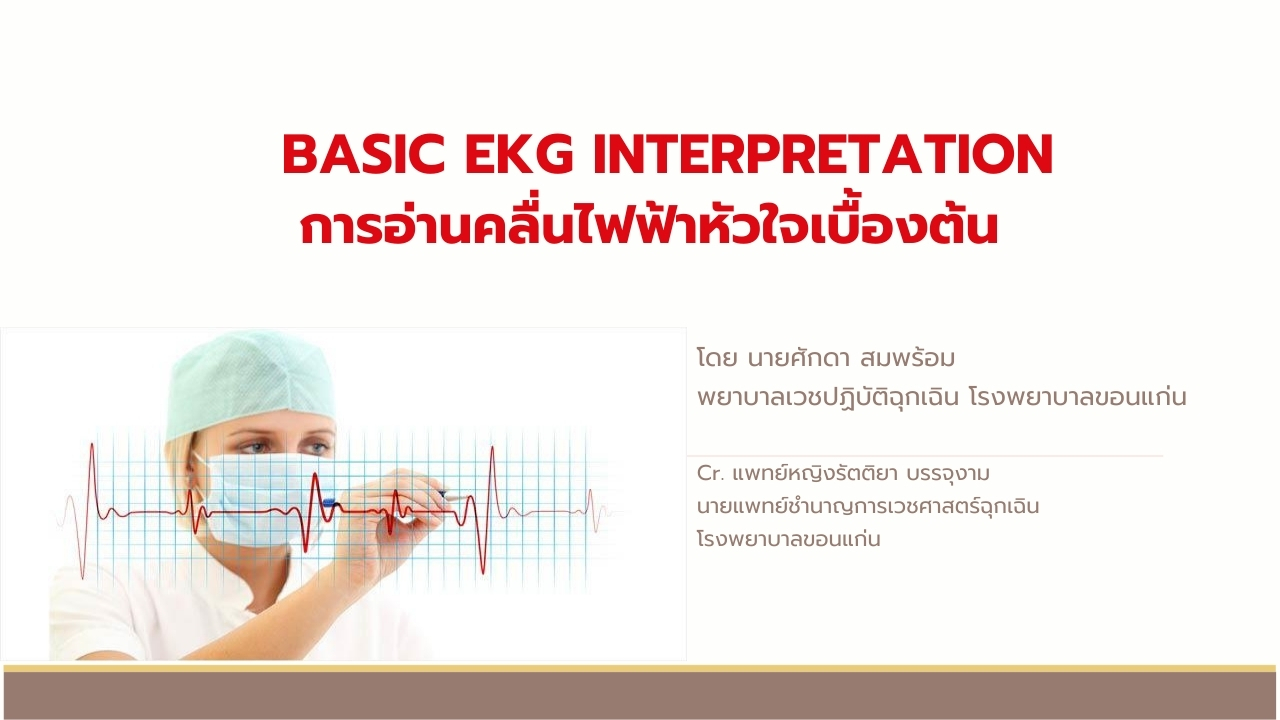 BASIC EKG INTERPRETATION
การอ่านคลื่นไฟฟ้าหัวใจเบื้องต้น

โดย นายศักดา สมพร้อม
พยาบาลเวชปฏิบัติฉุกเฉิน โรงพยาบาลขอนแก่น

Cr. แพทย์หญิงรัตติยา บรรจุงาม
นายแพทย์ชำนาญการเวชศาสตร์ฉุกเฉิน
โรงพยาบาลขอนแก่น